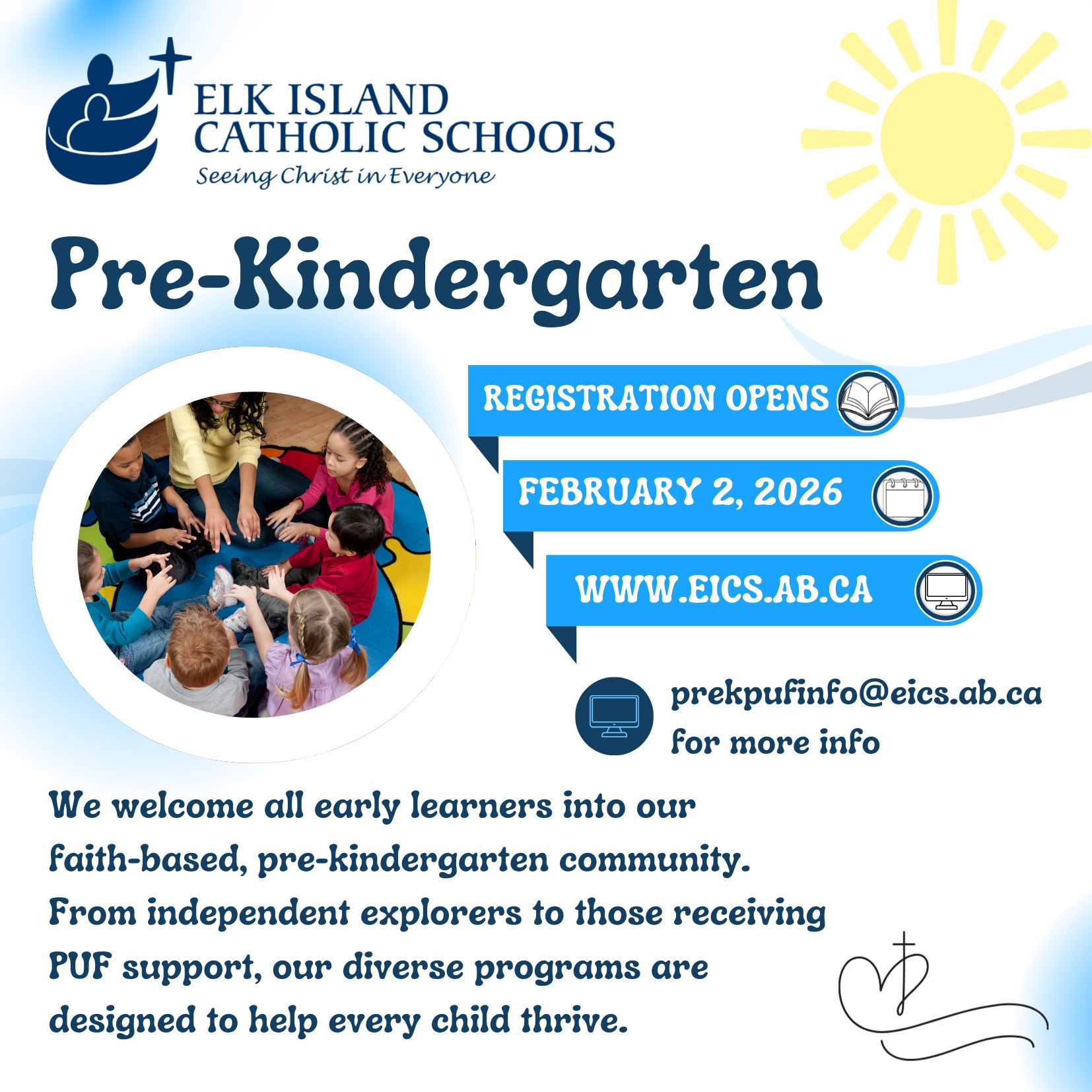 ELK ISLAND CATHOLIC SCHOOLS
Seeing Christ in Everyone

Pre-Kindergarten

REGISTRATION OPENS

FEBRUARY 2, 2026

WWW.EICS.AB.CA

prekpufinfo@eics.ab.ca
for more info

We welcome all early learners into our faith-based, pre-kindergarten community. From independent explorers to those receiving PUF support, our diverse programs are designed to help every child thrive.